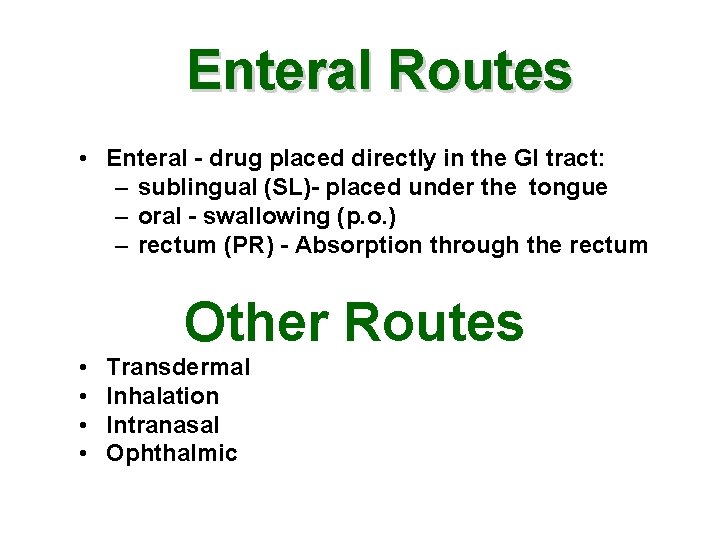 Enteral Routes

• Enteral - drug placed directly in the GI tract:
– sublingual (SL)- placed under the tongue
– oral - swallowing (p.o.)
– rectum (PR) - Absorption through the rectum

Other Routes

• Transdermal
• Inhalation
• Intranasal
• Ophthalmic